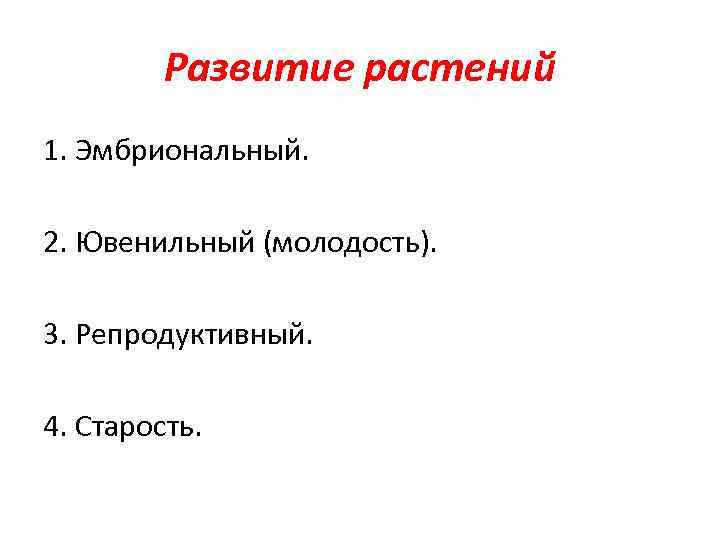 Развитие растений

1. Эмбриональный.

2. Ювенильный (молодость).

3. Репродуктивный.

4. Старость.